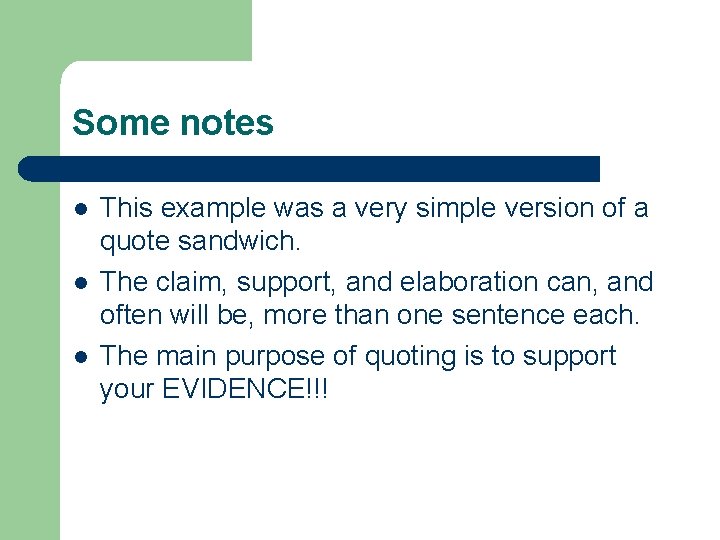 Some notes

- This example was a very simple version of a quote sandwich.
- The claim, support, and elaboration can, and often will be, more than one sentence each.
- The main purpose of quoting is to support your EVIDENCE!!!